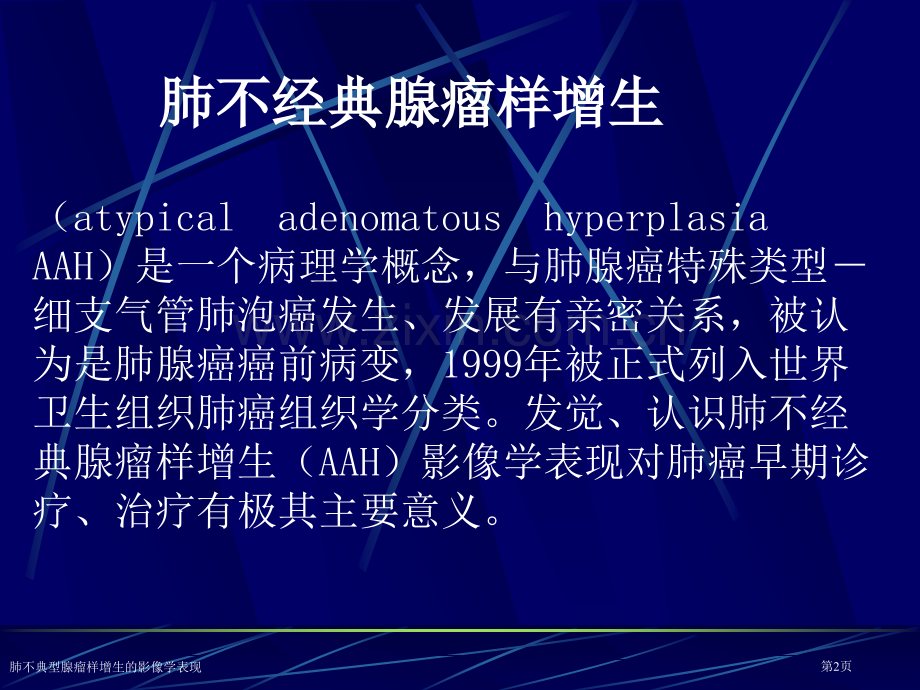 肺不经典腺瘤样增生

（atypical adenomatous hyperplasia AAH）是一个病理学概念，与肺腺癌特殊类型－细支气管肺泡癌发生、发展有亲密关系，被认为是肺腺癌癌前病变，1999年被正式列入世界卫生组织肺癌组织学分类。发觉、认识肺不经典腺瘤样增生（AAH）影像学表现对肺癌早期诊疗、治疗有极其主要意义。

www.zixin.com.cn

肺不典型腺瘤样增生的影像学表现

第2页